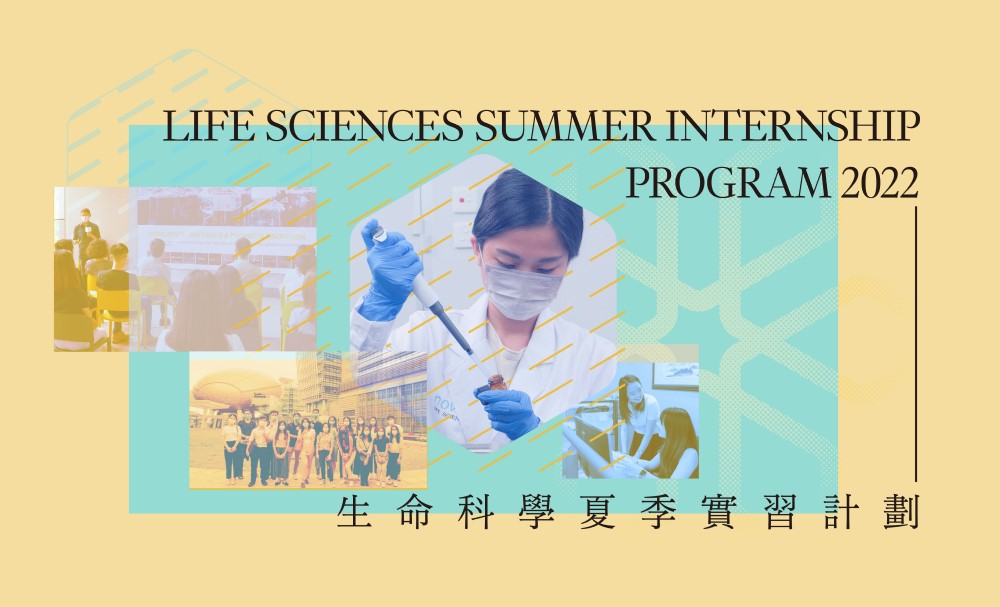 LIFE SCIENCES SUMMER INTERNSHIP PROGRAM 2022

生命科學夏季實習計劃